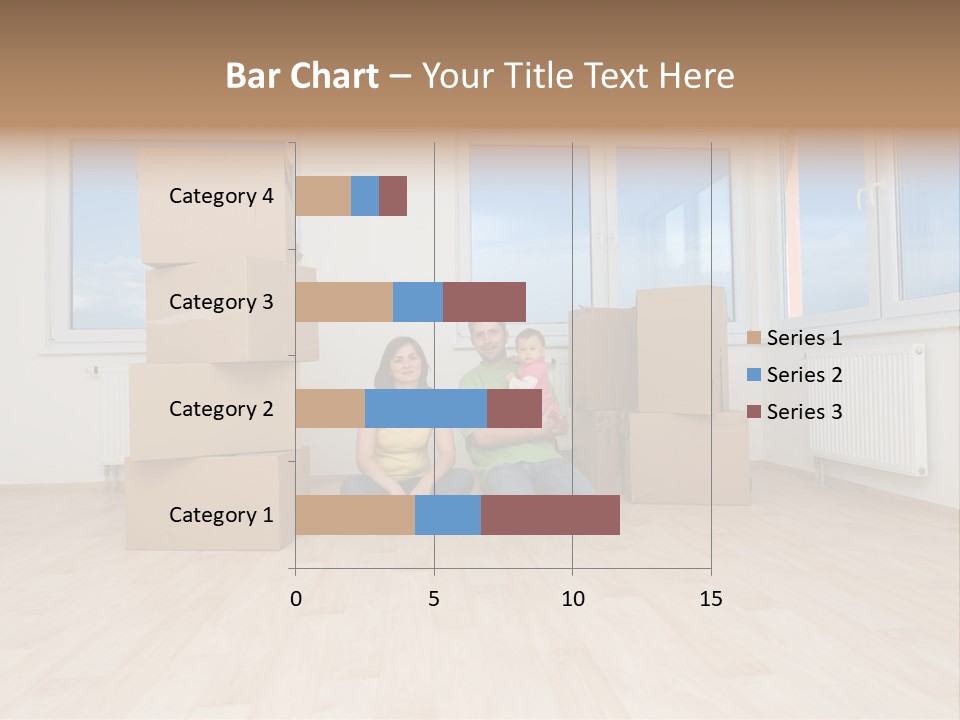 Bar Chart – Your Title Text Here

Category 4
Category 3
Category 2
Category 1

0
5
10
15

Series 1
Series 2
Series 3